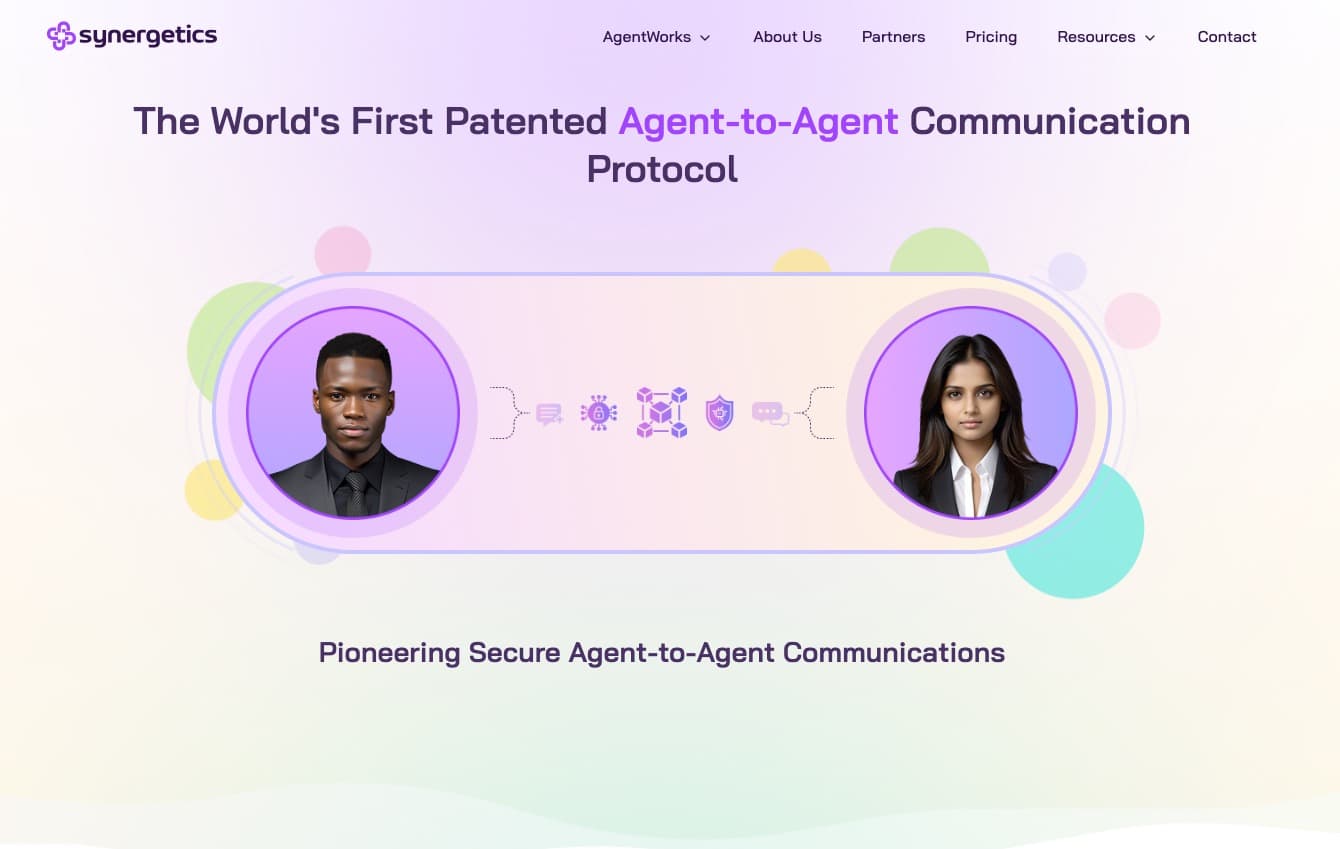 synergetics

AgentWorks About Us Partners Pricing Resources Contact

The World's First Patented Agent-to-Agent Communication Protocol

Pioneering Secure Agent-to-Agent Communications